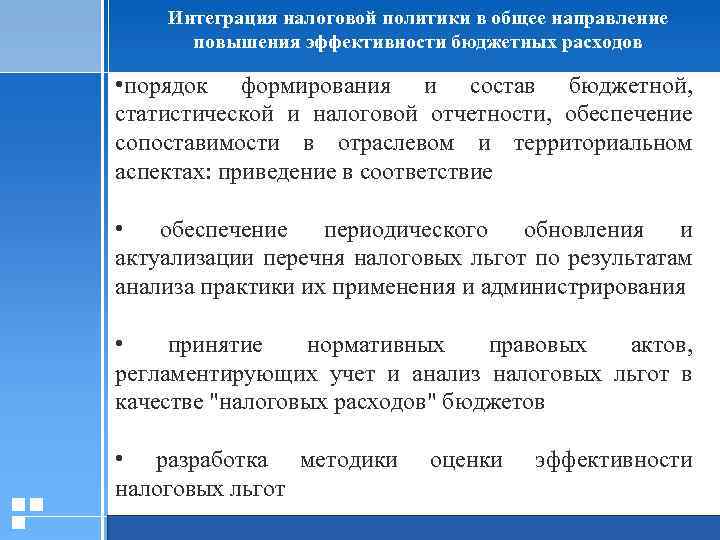 Интеграция налоговой политики в общее направление повышения эффективности бюджетных расходов

•порядок формирования и состав бюджетной, статистической и налоговой отчетности, обеспечение сопоставимости в отраслевом и территориальном аспектах: приведение в соответствие

• обеспечение периодического обновления и актуализации перечня налоговых льгот по результатам анализа практики их применения и администрирования

• принятие нормативных правовых актов, регламентирующих учет и анализ налоговых льгот в качестве "налоговых расходов" бюджетов

• разработка методики оценки эффективности налоговых льгот